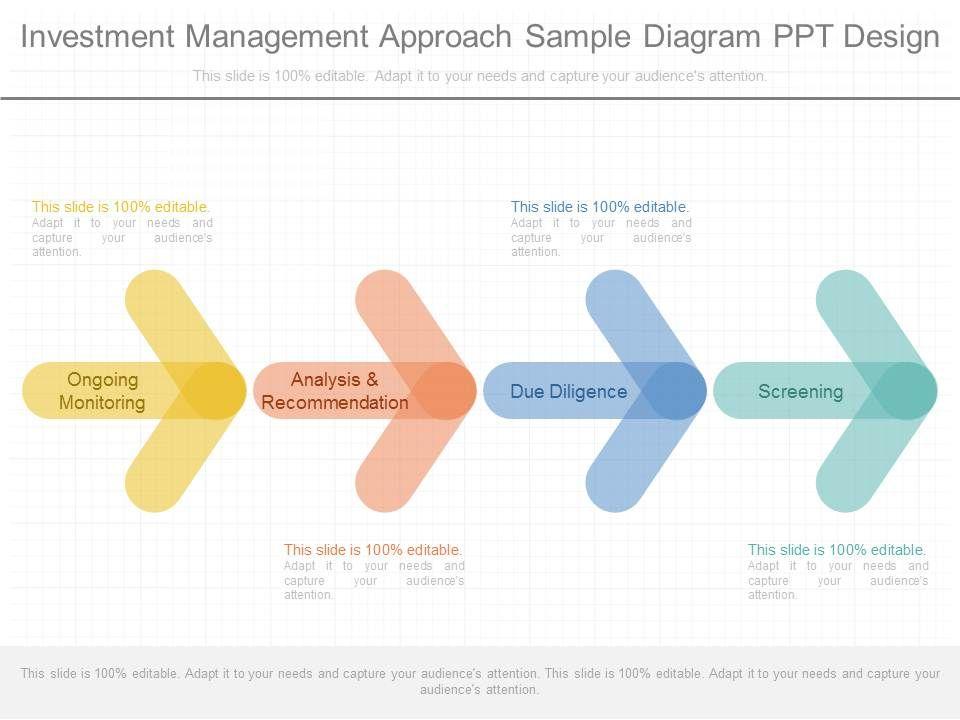 Investment Management Approach Sample Diagram PPT Design

This slide is 100% editable. Adapt it to your needs and capture your audience's attention.

This slide is 100% editable.
Adapt it to your needs and capture your audience's attention.

This slide is 100% editable.
Adapt it to your needs and capture your audience's attention.

Ongoing Monitoring

Analysis & Recommendation

Due Diligence

Screening

This slide is 100% editable.
Adapt it to your needs and capture your audience's attention.

This slide is 100% editable.
Adapt it to your needs and capture your audience's attention.

This slide is 100% editable. Adapt it to your needs and capture your audience's attention. This slide is 100% editable. Adapt it to your needs and capture your audience's attention.